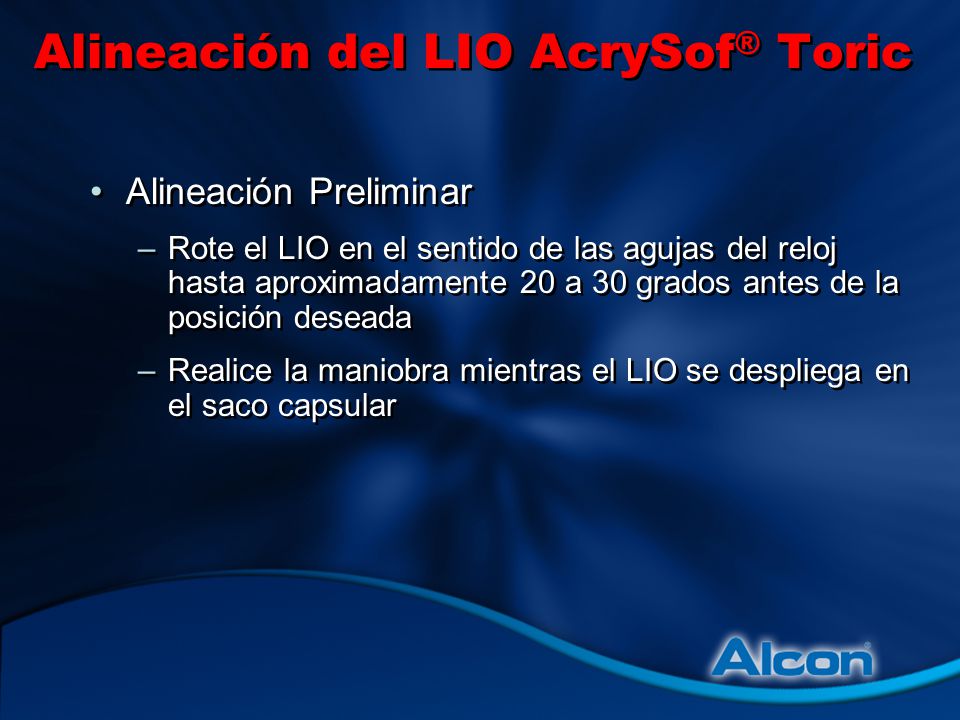 Alineación del LIO AcrySof® Toric

• Alineación Preliminar
– Rote el LIO en el sentido de las agujas del reloj hasta aproximadamente 20 a 30 grados antes de la posición deseada
– Realice la maniobra mientras el LIO se despliega en el saco capsular

Alcon